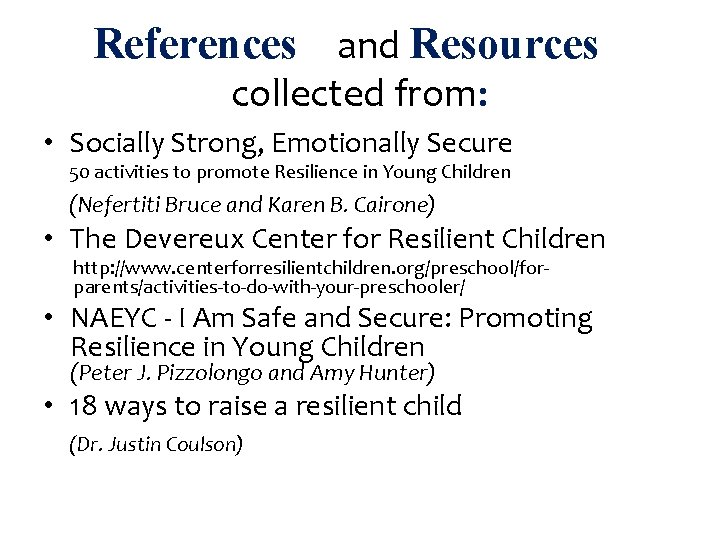 References and Resources collected from:

• Socially Strong, Emotionally Secure
50 activities to promote Resilience in Young Children
(Nefertiti Bruce and Karen B. Cairone)

• The Devereux Center for Resilient Children
http://www.centerforresilientchildren.org/preschool/for-parents/activities-to-do-with-your-preschooler/

• NAEYC - I Am Safe and Secure: Promoting Resilience in Young Children
(Peter J. Pizzolongo and Amy Hunter)

• 18 ways to raise a resilient child
(Dr. Justin Coulson)